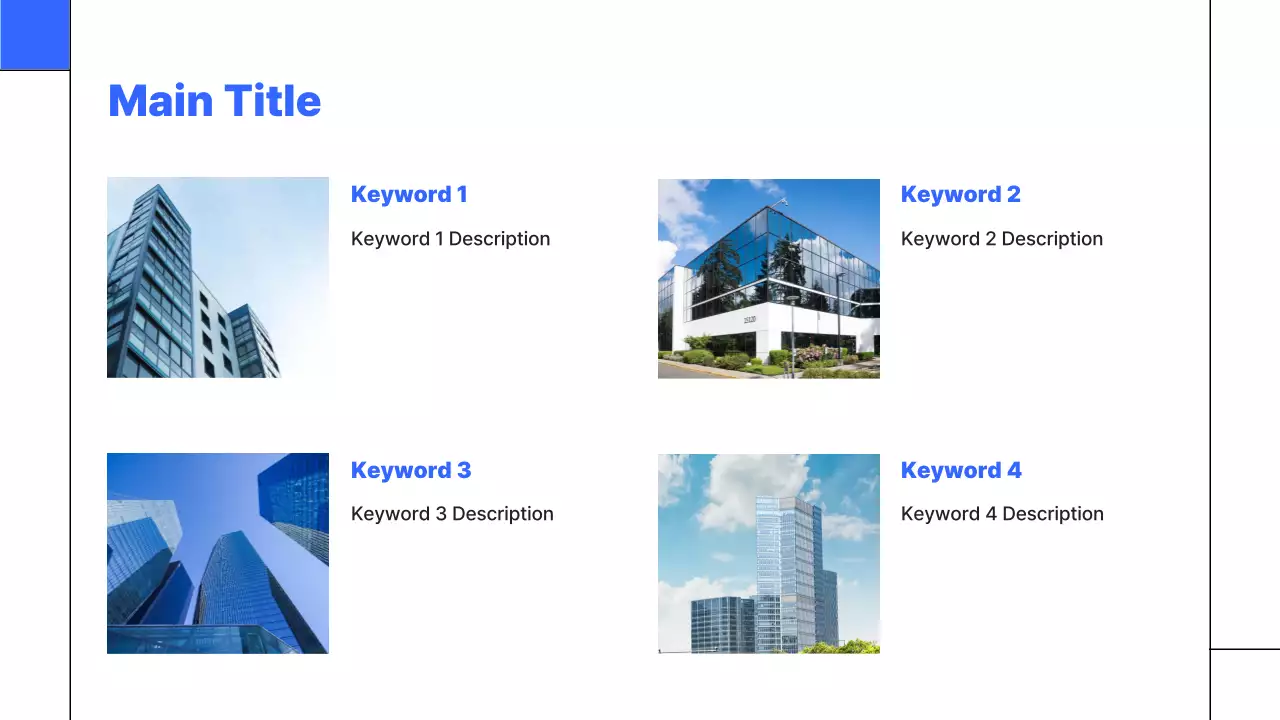 Main Title

Keyword 1

Keyword 1 Description

Keyword 2

Keyword 2 Description

Keyword 3

Keyword 3 Description

Keyword 4

Keyword 4 Description